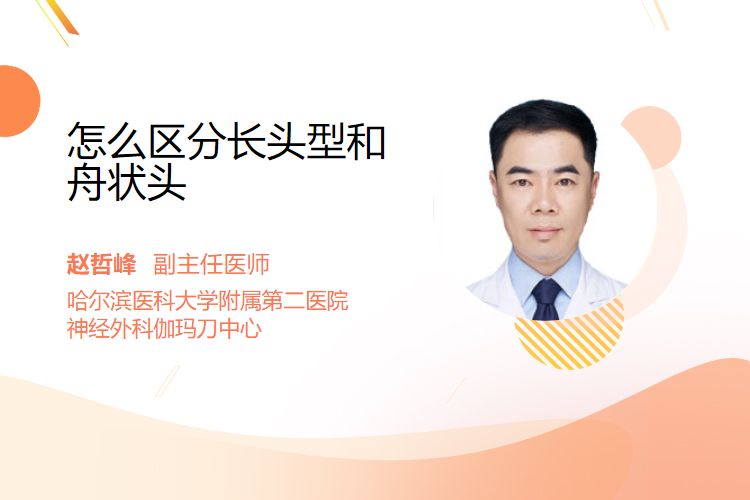 怎么区分长头型和舟状头

赵哲峰 副主任医师

哈尔滨医科大学附属第二医院
神经外科伽玛刀中心